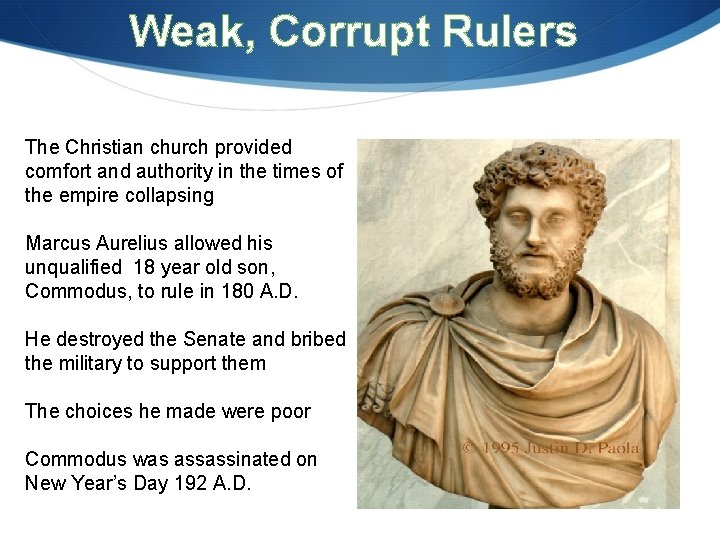 Weak, Corrupt Rulers

The Christian church provided comfort and authority in the times of the empire collapsing

Marcus Aurelius allowed his unqualified 18 year old son, Commodus, to rule in 180 A.D.

He destroyed the Senate and bribed the military to support them

The choices he made were poor

Commodus was assassinated on New Year's Day 192 A.D.

© 1995 Justin D. Paola